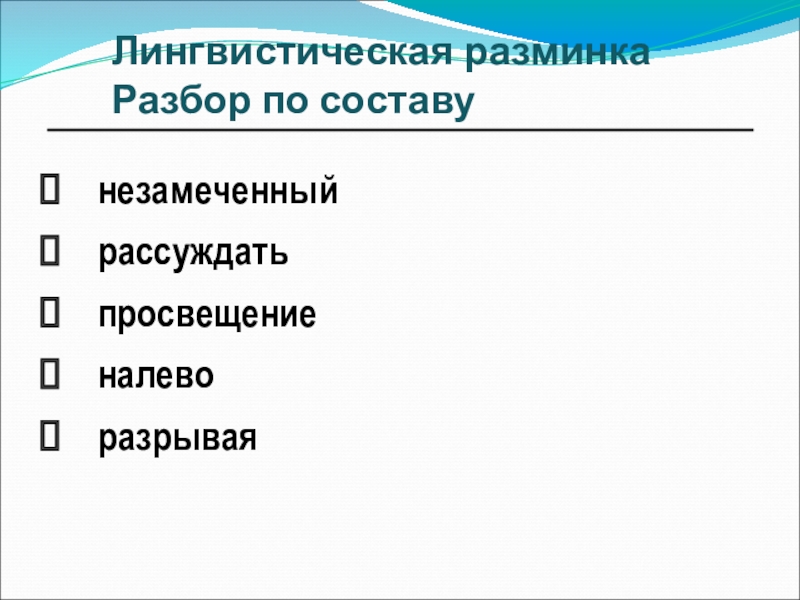 Лингвистическая разминка
Разбор по составу

- незамеченный
- рассуждать
- просвещение
- налево
- разрывая